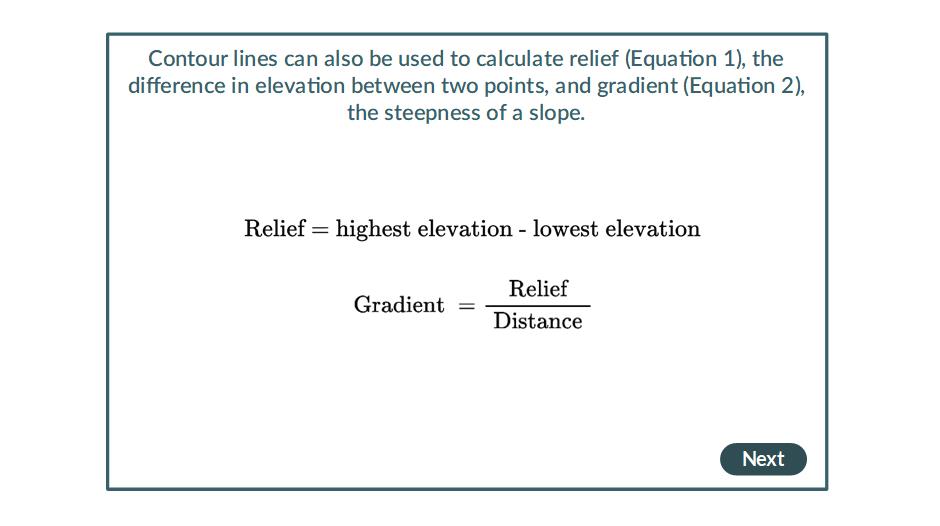 Contour lines can also be used to calculate relief (Equation 1), the difference in elevation between two points, and gradient (Equation 2), the steepness of a slope.

$\text{Relief} = \text{highest elevation - lowest elevation}$

$\text{Gradient} = \frac{\text{Relief}}{\text{Distance}}$

Next